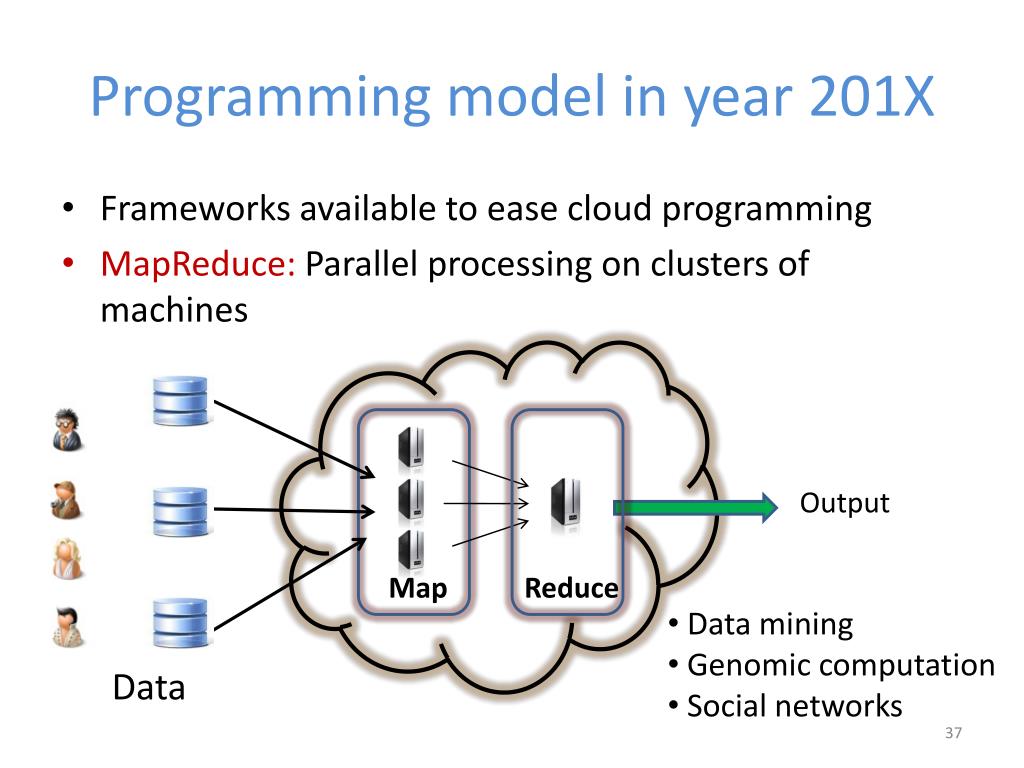 Programming model in year 201X

• Frameworks available to ease cloud programming
• MapReduce: Parallel processing on clusters of machines

Map

Reduce

Output

Data

• Data mining
• Genomic computation
• Social networks

37